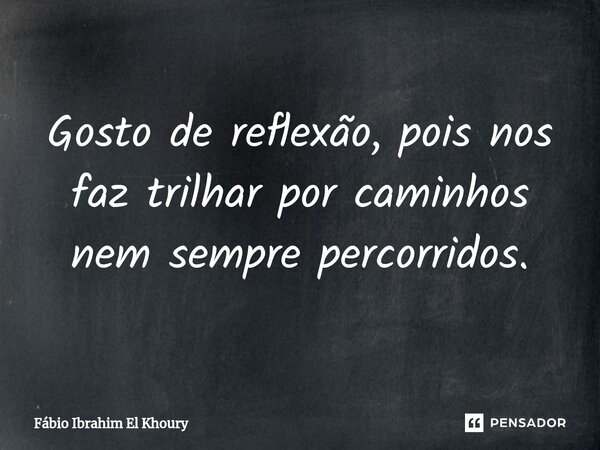 Gosto de reflexão, pois nos faz trilhar por caminhos nem sempre percorridos.

Fábio Ibrahim El Khoury

PENSADOR